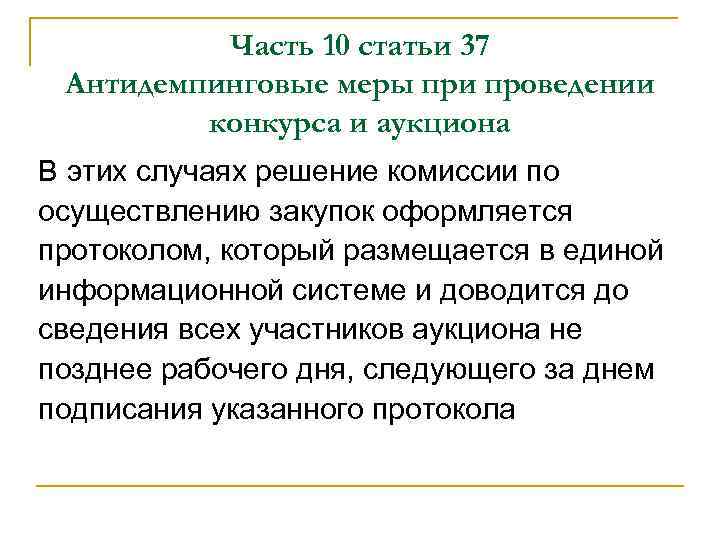 Часть 10 статьи 37
Антидемпинговые меры при проведении конкурса и аукциона

В этих случаях решение комиссии по осуществлению закупок оформляется протоколом, который размещается в единой информационной системе и доводится до сведения всех участников аукциона не позднее рабочего дня, следующего за днем подписания указанного протокола